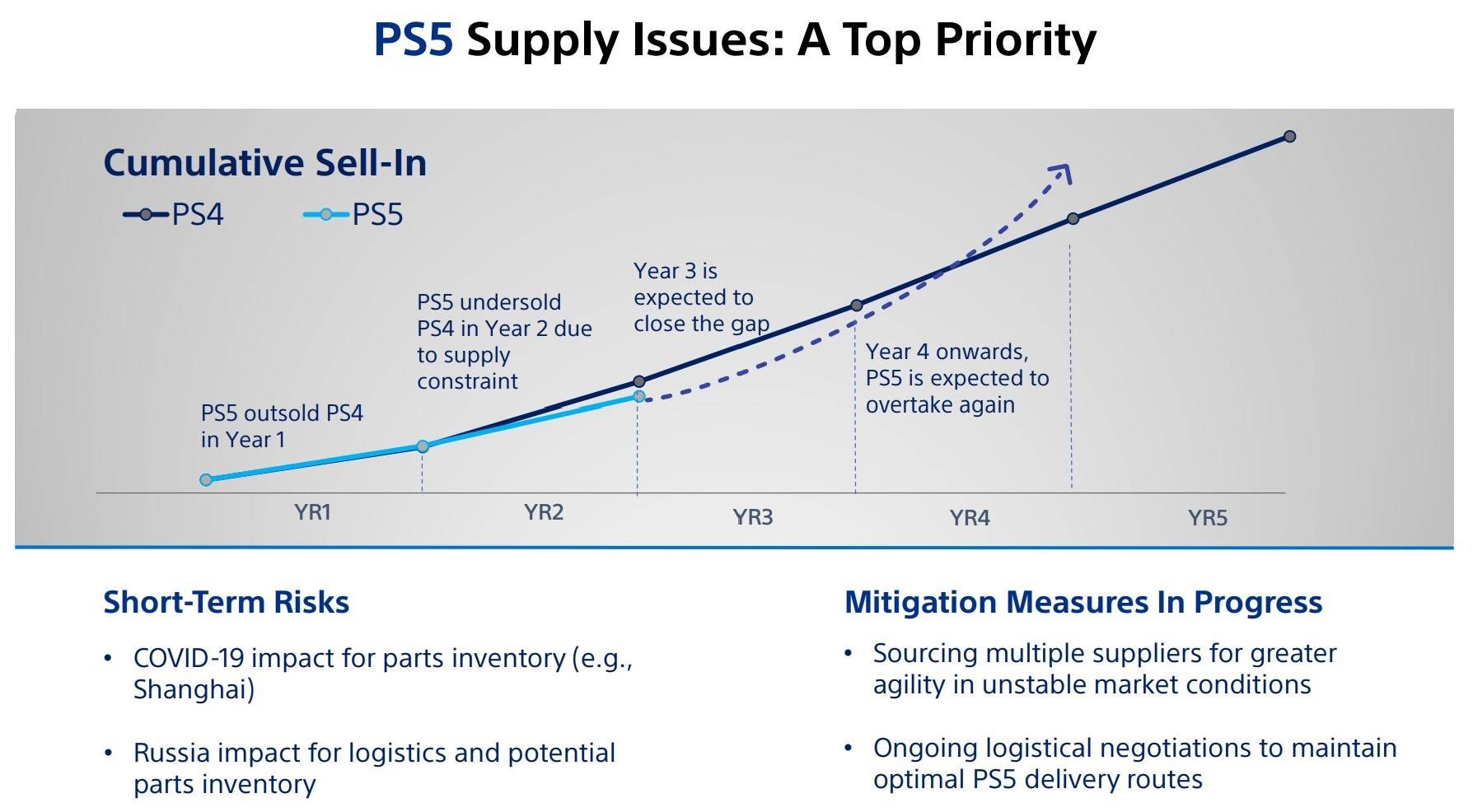 PS5 Supply Issues: A Top Priority

Cumulative Sell-In

PS4 PS5

PS5 outsold PS4 in Year 1

PS5 undersold PS4 in Year 2 due to supply constraint

Year 3 is expected to close the gap

Year 4 onwards, PS5 is expected to overtake again

YR1 YR2 YR3 YR4 YR5

Short-Term Risks

• COVID-19 impact for parts inventory (e.g., Shanghai)

• Russia impact for logistics and potential parts inventory

Mitigation Measures In Progress

• Sourcing multiple suppliers for greater agility in unstable market conditions

• Ongoing logistical negotiations to maintain optimal PS5 delivery routes